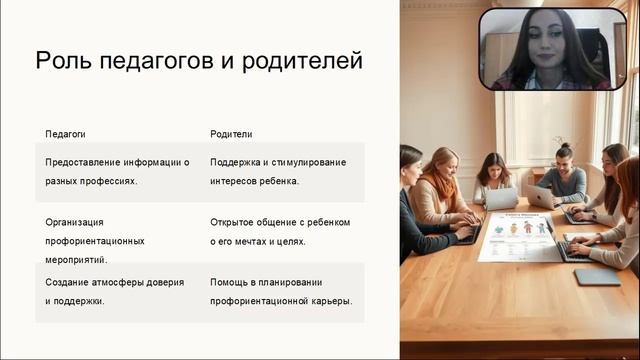 Роль педагогов и родителей

| Педагоги | Родители |
|---|---|
| Предоставление информации о разных профессиях. | Поддержка и стимулирование интересов ребенка. |
| Организация профориентационных мероприятий. | Открытое общение с ребенком о его мечтах и целях. |
| Создание атмосферы доверия и поддержки. | Помощь в планировании профориентационной карьеры. |